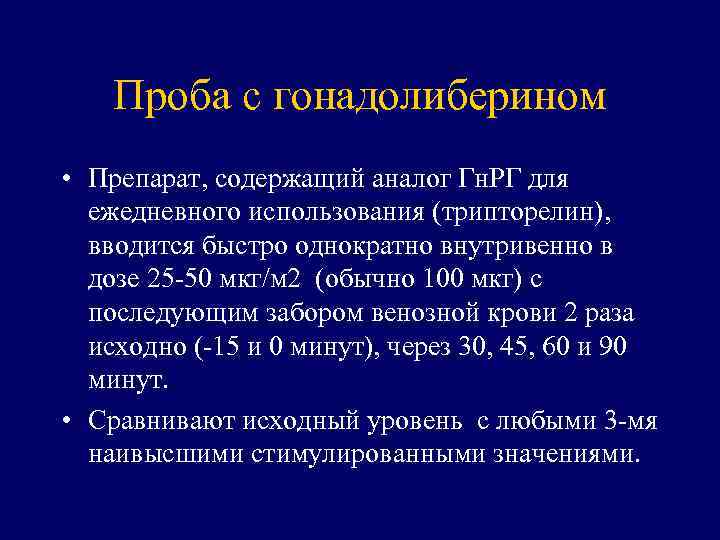 Проба с гонадолиберином

• Препарат, содержащий аналог ГнРГ для ежедневного использования (трипторелин), вводится быстро однократно внутривенно в дозе 25-50 мкг/м2 (обычно 100 мкг) с последующим забором венозной крови 2 раза исходно (-15 и 0 минут), через 30, 45, 60 и 90 минут.

• Сравнивают исходный уровень с любыми 3-мя наивысшими стимулированными значениями.